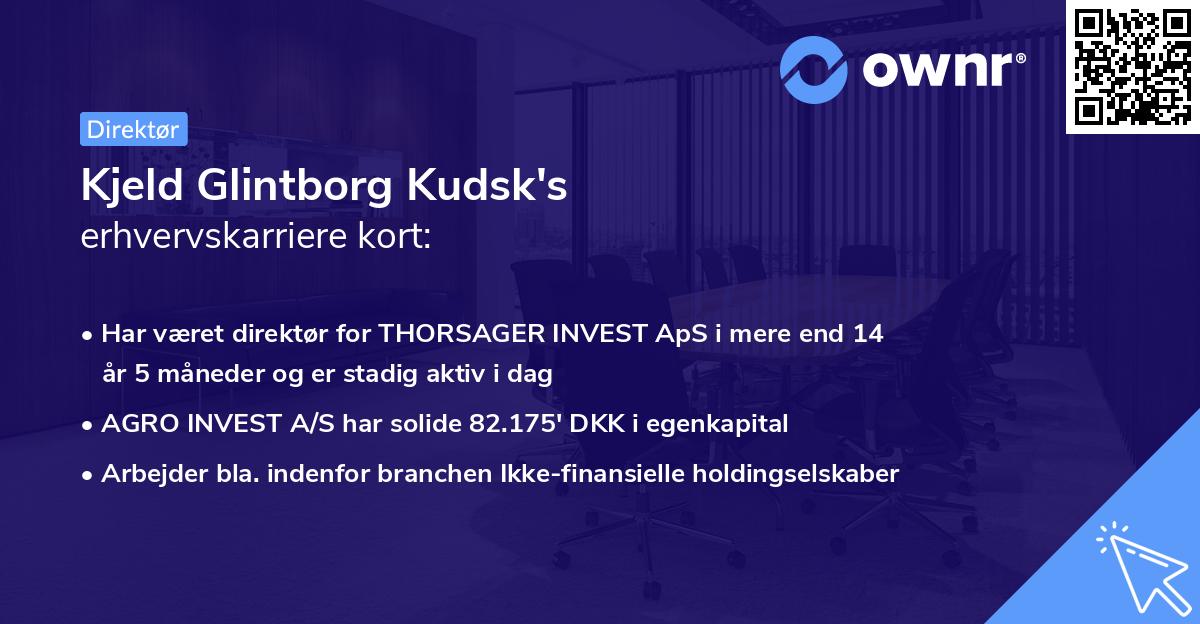 ownr®

Direktør

Kjeld Glintborg Kudsk's
erhvervskarriere kort:

• Har været direktør for THORSAGER INVEST ApS i mere end 14 år 5 måneder og er stadig aktiv i dag
• AGRO INVEST A/S har solide 82.175' DKK i egenkapital
• Arbejder bla. indenfor branchen Ikke-finansielle holdingselskaber